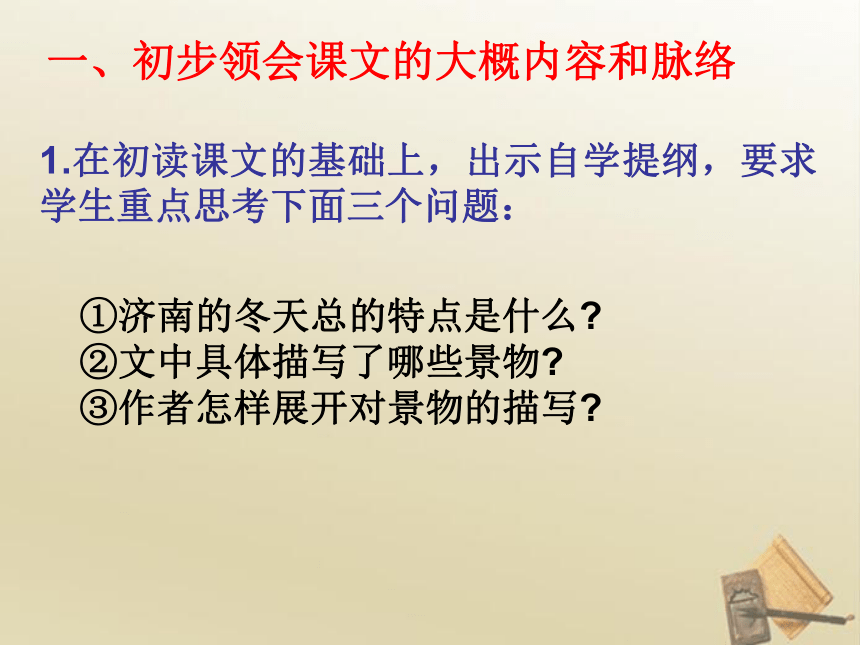 一、初步领会课文的大概内容和脉络

1.在初读课文的基础上，出示自学提纲，要求学生重点思考下面三个问题：

①济南的冬天总的特点是什么?
②文中具体描写了哪些景物?
③作者怎样展开对景物的描写?